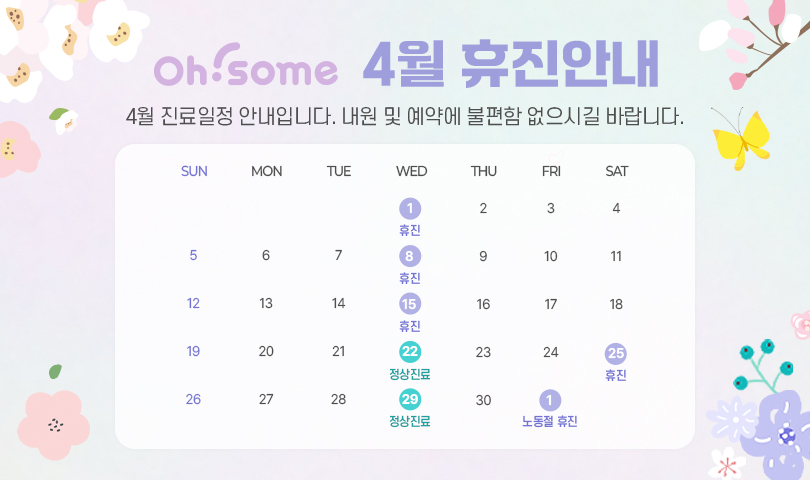 Oh!some 4월 휴진안내

4월 진료일정 안내입니다. 내원 및 예약에 불편함 없으시길 바랍니다.

| SUN | MON | TUE | WED | THU | FRI | SAT |
|---|---|---|---|---|---|---|
| | | | 1 휴진 | 2 | 3 | 4 |
| 5 | 6 | 7 | 8 휴진 | 9 | 10 | 11 |
| 12 | 13 | 14 | 15 휴진 | 16 | 17 | 18 |
| 19 | 20 | 21 | 22 정상진료 | 23 | 24 | 25 휴진 |
| 26 | 27 | 28 | 29 정상진료 | 30 | 1 노동절 휴진 | |